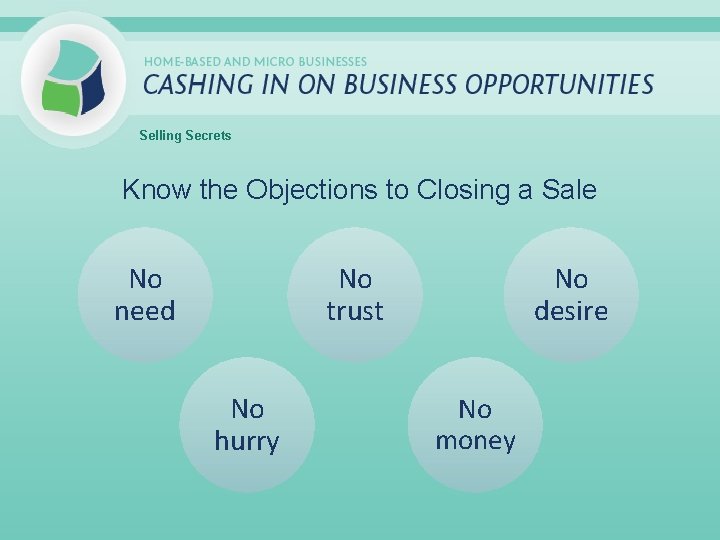 HOME-BASED AND MICRO BUSINESSES
CASHING IN ON BUSINESS OPPORTUNITIES

Selling Secrets

Know the Objections to Closing a Sale

No need

No trust

No desire

No hurry

No money